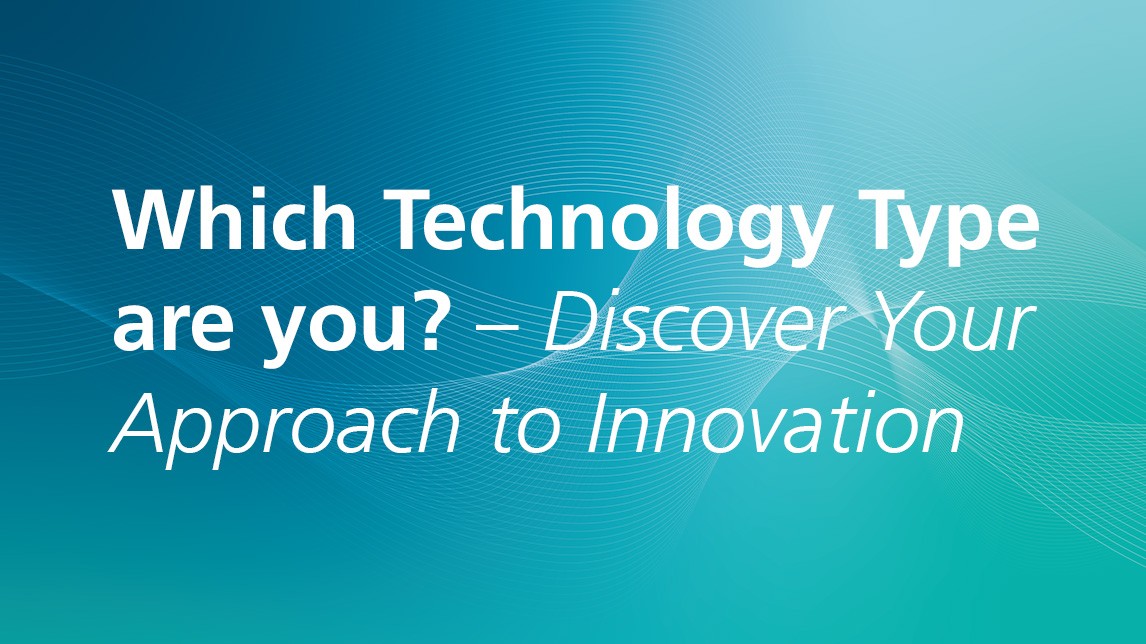 Which Technology Type are you? – Discover Your Approach to Innovation